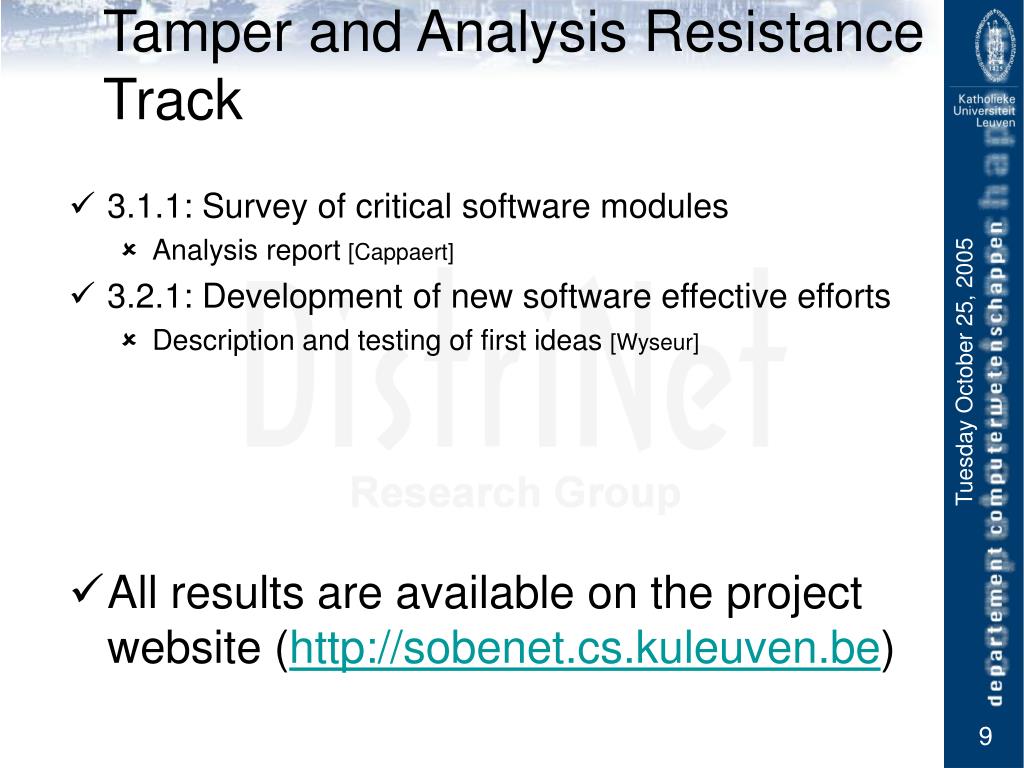 Tamper and Analysis Resistance Track

✓ 3.1.1: Survey of critical software modules
× Analysis report [Cappaert]

✓ 3.2.1: Development of new software effective efforts
× Description and testing of first ideas [Wyseur]

DistriNet
Research Group

✓ All results are available on the project website (http://sobenet.cs.kuleuven.be)

Katholieke Universiteit Leuven

Tuesday October 25, 2005

departement computerwetenschappen

9